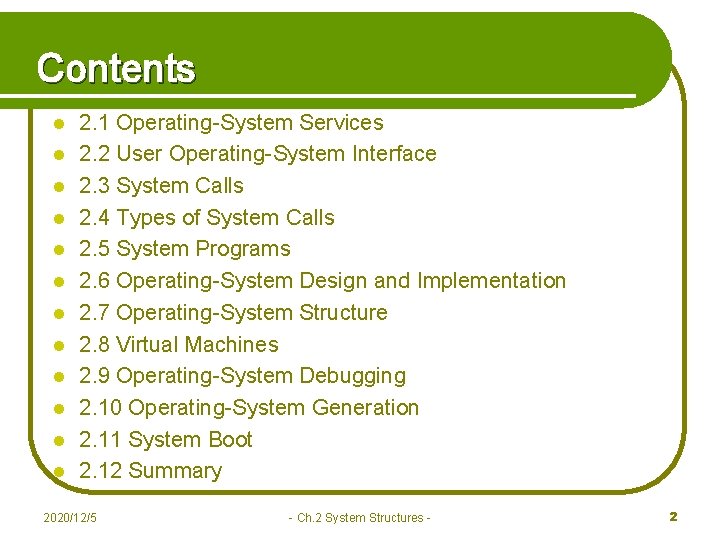 Contents

- 2.1 Operating-System Services
- 2.2 User Operating-System Interface
- 2.3 System Calls
- 2.4 Types of System Calls
- 2.5 System Programs
- 2.6 Operating-System Design and Implementation
- 2.7 Operating-System Structure
- 2.8 Virtual Machines
- 2.9 Operating-System Debugging
- 2.10 Operating-System Generation
- 2.11 System Boot
- 2.12 Summary

2020/12/5

- Ch.2 System Structures -

2